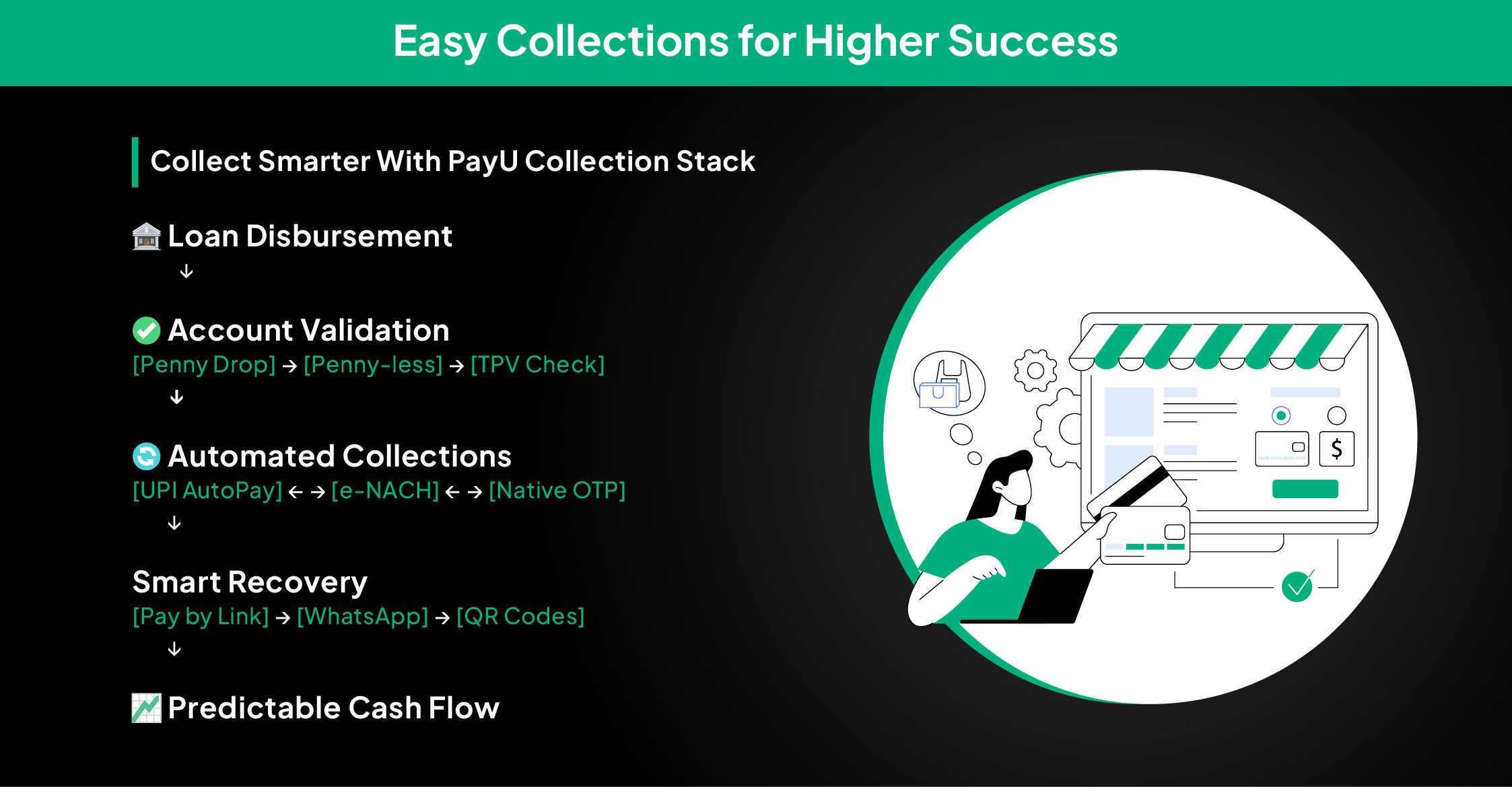 Easy Collections for Higher Success

Collect Smarter With PayU Collection Stack

Loan Disbursement
↓

Account Validation
[Penny Drop] → [Penny-less] → [TPV Check]
↓

Automated Collections
[UPI AutoPay] ← → [e-NACH] ← → [Native OTP]
↓

Smart Recovery
[Pay by Link] → [WhatsApp] → [QR Codes]
↓

Predictable Cash Flow

$